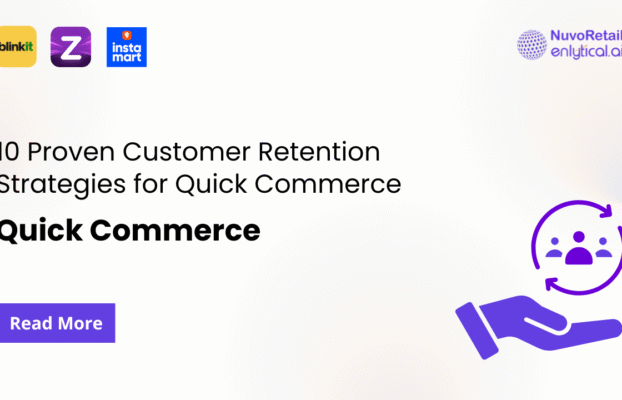 blinkit

Z

insta mart

NuvoRetail
enlytical.ai

10 Proven Customer Retention Strategies for Quick Commerce

Quick Commerce

Read More